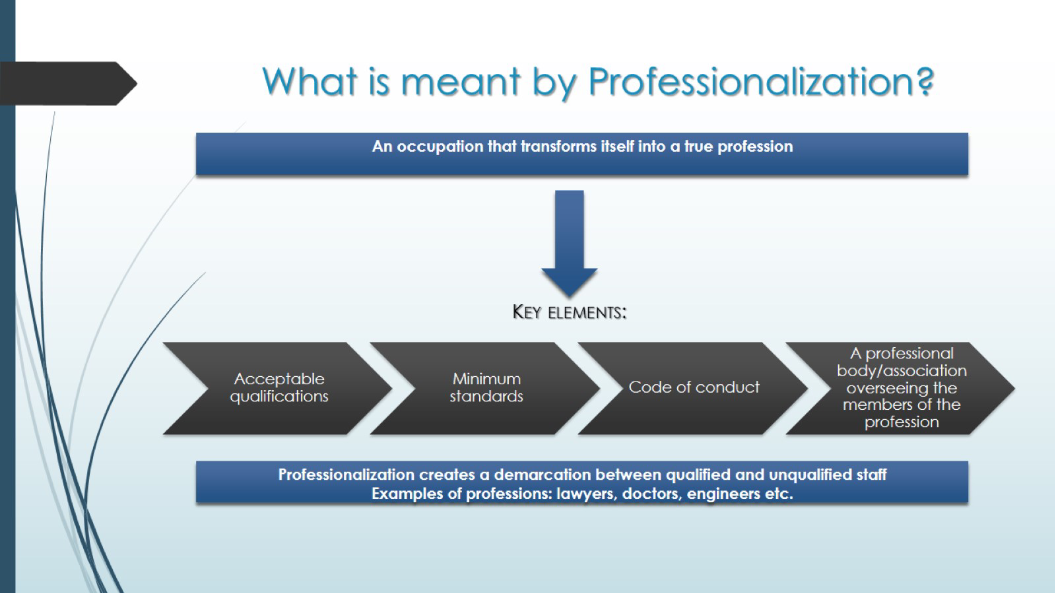 What is meant by Professionalization?

An occupation that transforms itself into a true profession

KEY ELEMENTS:

Acceptable qualifications

Minimum standards

Code of conduct

A professional body/association overseeing the members of the profession

Professionalization creates a demarcation between qualified and unqualified staff
Examples of professions: lawyers, doctors, engineers etc.